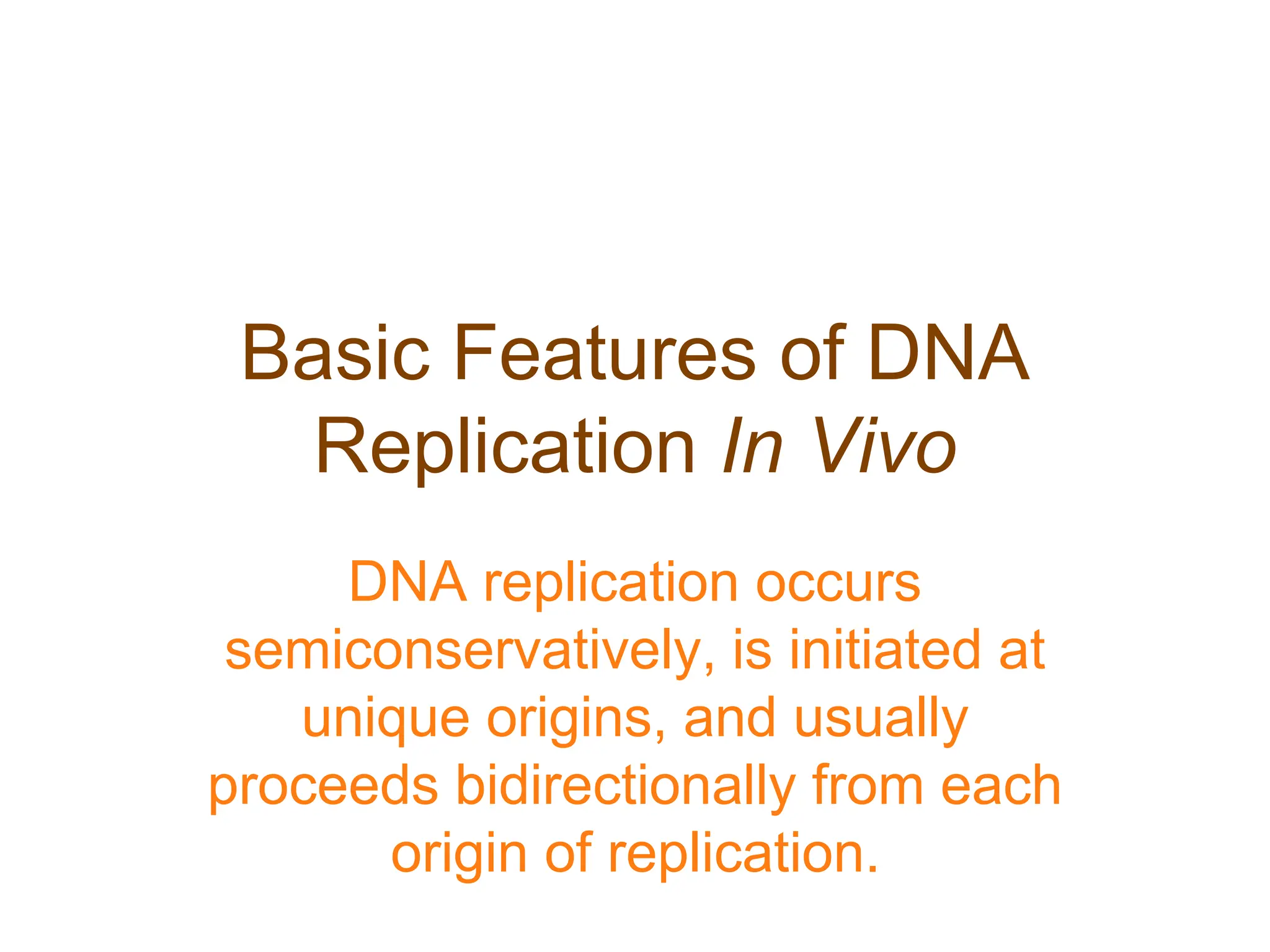 Basic Features of DNA Replication In Vivo

DNA replication occurs semiconservatively, is initiated at unique origins, and usually proceeds bidirectionally from each origin of replication.